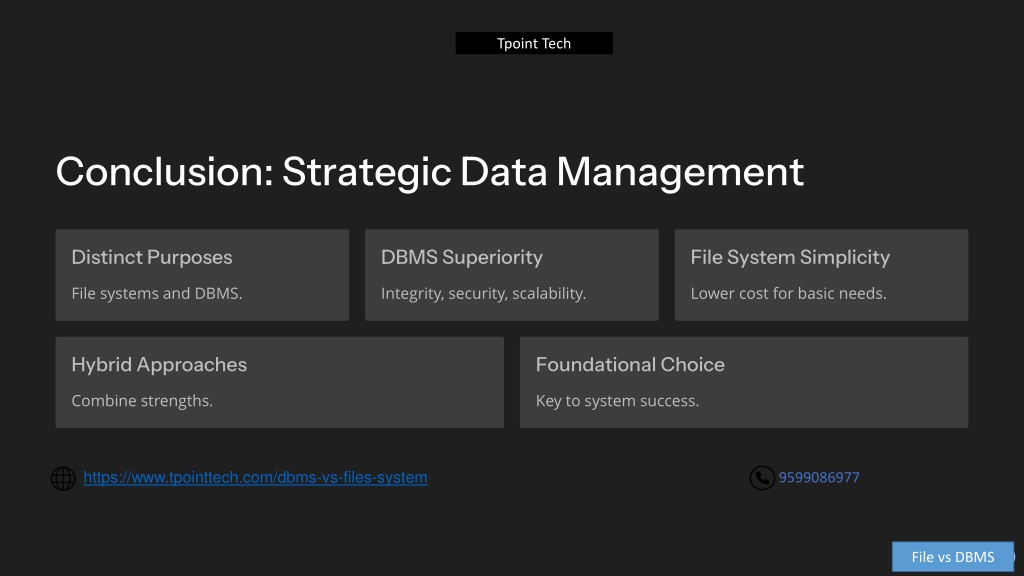 Tpoint Tech

Conclusion: Strategic Data Management

Distinct Purposes

File systems and DBMS.

DBMS Superiority

Integrity, security, scalability.

File System Simplicity

Lower cost for basic needs.

Hybrid Approaches

Combine strengths.

Foundational Choice

Key to system success.

https://www.tpointtech.com/dbms-vs-files-system

9599086977

File vs DBMS